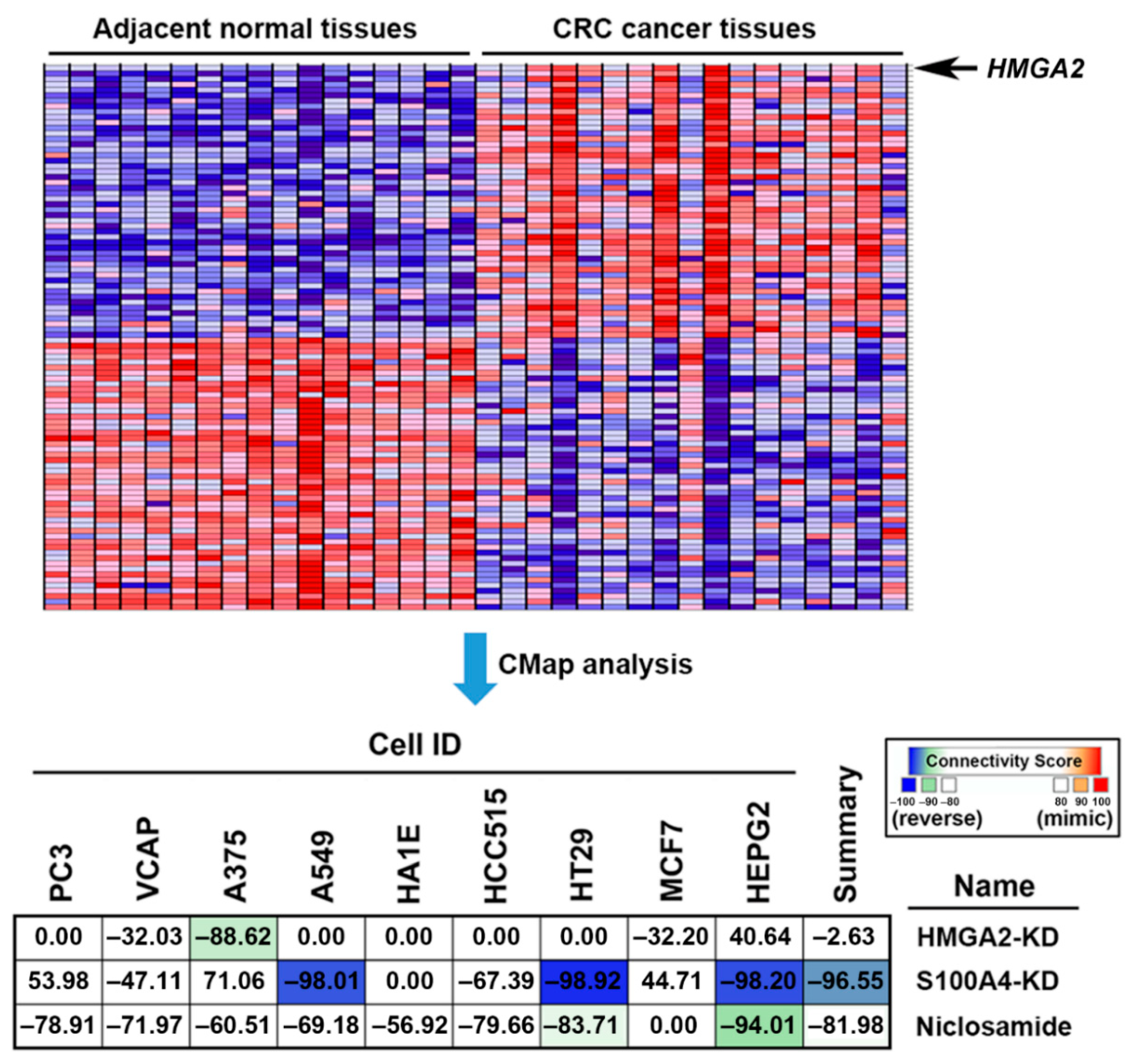 Adjacent normal tissues

CRC cancer tissues

HMGA2

CMap analysis

Cell ID

Connectivity Score
−100 −90 −80 80 90 100
(reverse) (mimic)

| PC3 | VCAP | A375 | A549 | HA1E | HCC515 | HT29 | MCF7 | HEPG2 | Summary | Name |
|---|---|---|---|---|---|---|---|---|---|---|
| 0.00 | −32.03 | −88.62 | 0.00 | 0.00 | 0.00 | 0.00 | −32.20 | 40.64 | −2.63 | HMGA2-KD |
| 53.98 | −47.11 | 71.06 | −98.01 | 0.00 | −67.39 | −98.92 | 44.71 | −98.20 | −96.55 | S100A4-KD |
| −78.91 | −71.97 | −60.51 | −69.18 | −56.92 | −79.66 | −83.71 | 0.00 | −94.01 | −81.98 | Niclosamide |